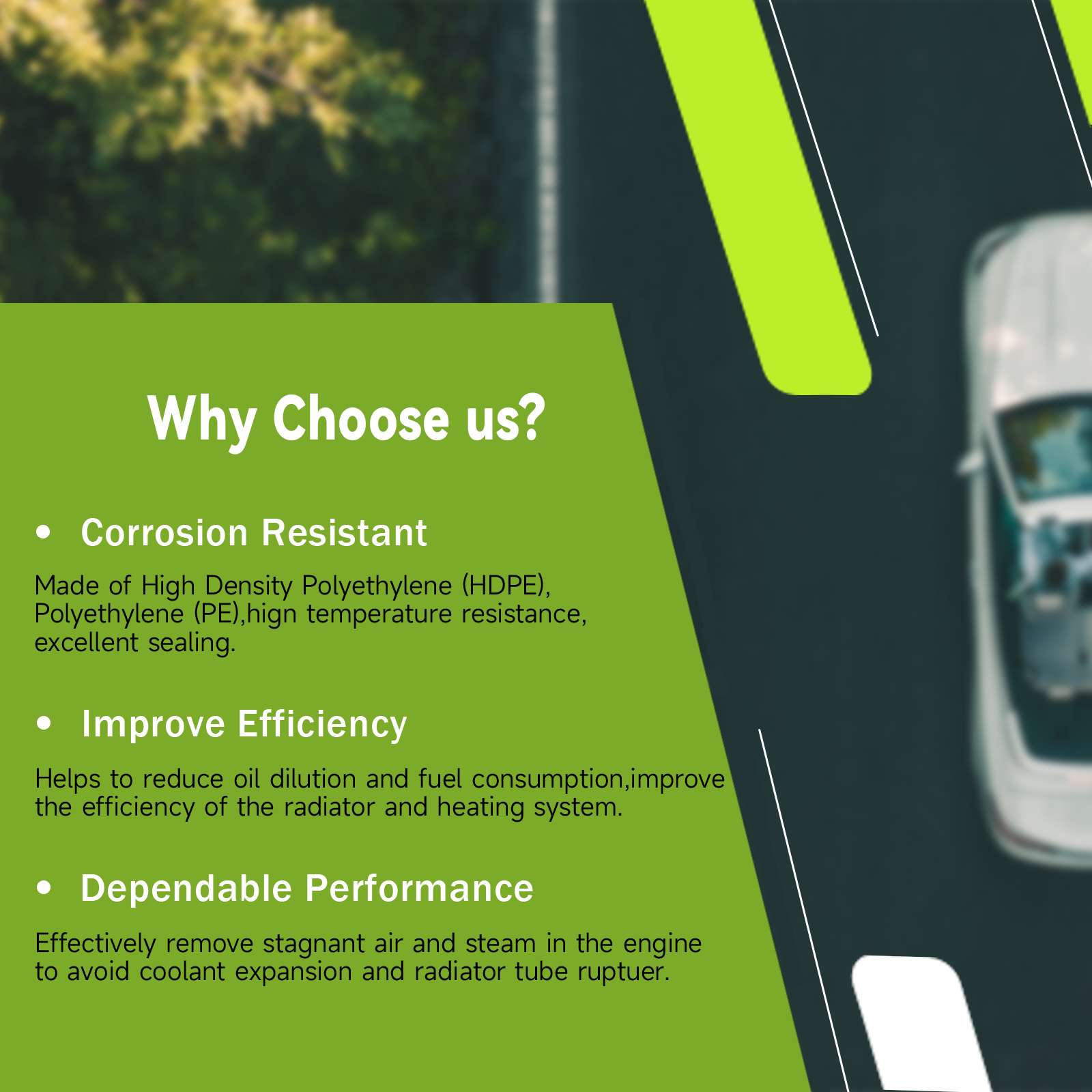 Why Choose us?

• Corrosion Resistant

Made of High Density Polyethylene (HDPE), Polyethylene (PE),hign temperature resistance, excellent sealing.

• Improve Efficiency

Helps to reduce oil dilution and fuel consumption,improve the efficiency of the radiator and heating system.

• Dependable Performance

Effectively remove stagnant air and steam in the engine to avoid coolant expansion and radiator tube ruptuer.